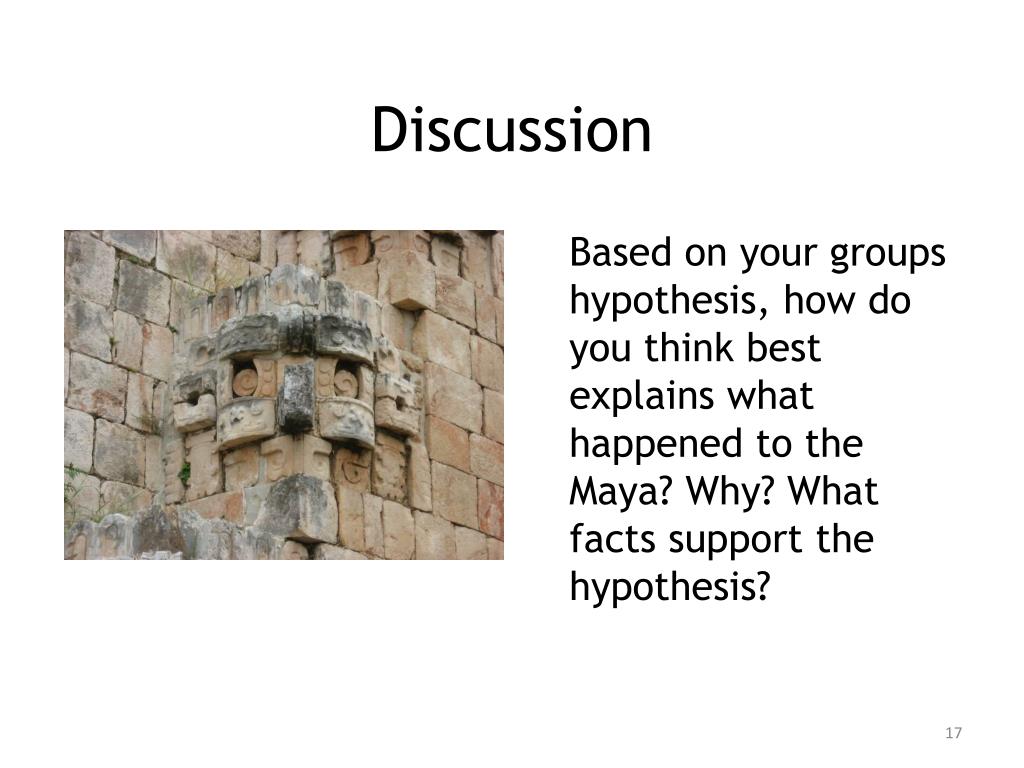 Discussion

Based on your groups hypothesis, how do you think best explains what happened to the Maya? Why? What facts support the hypothesis?

17